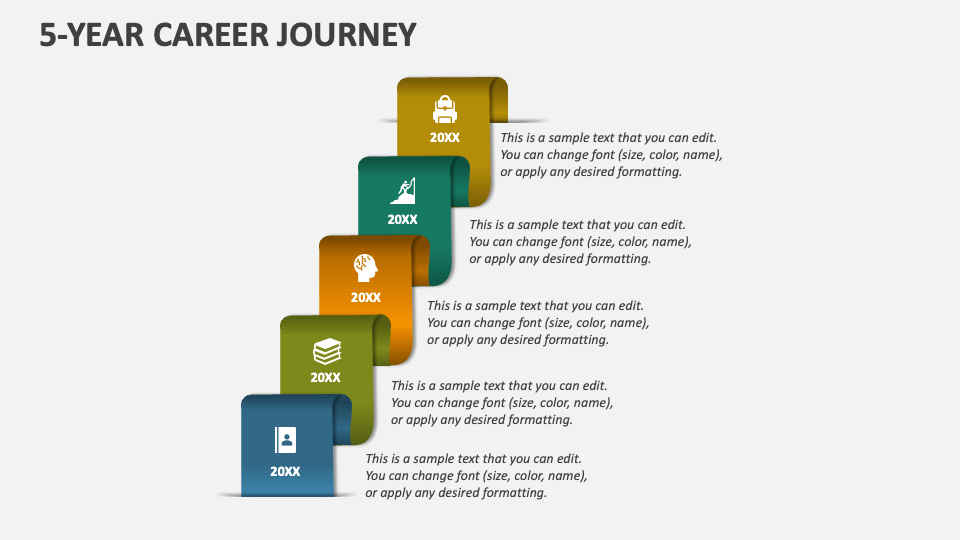 5-YEAR CAREER JOURNEY

20XX

This is a sample text that you can edit. You can change font (size, color, name), or apply any desired formatting.

20XX

This is a sample text that you can edit. You can change font (size, color, name), or apply any desired formatting.

20XX

This is a sample text that you can edit. You can change font (size, color, name), or apply any desired formatting.

20XX

This is a sample text that you can edit. You can change font (size, color, name), or apply any desired formatting.

20XX

This is a sample text that you can edit. You can change font (size, color, name), or apply any desired formatting.